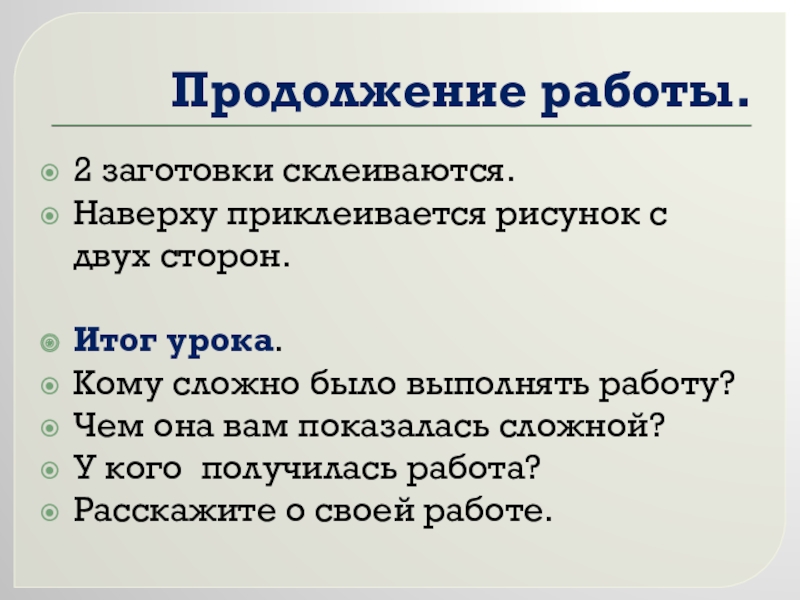 Продолжение работы.

2 заготовки склеиваются.
Наверху приклеивается рисунок с двух сторон.

Итог урока.
Кому сложно было выполнять работу?
Чем она вам показалась сложной?
У кого получилась работа?
Расскажите о своей работе.